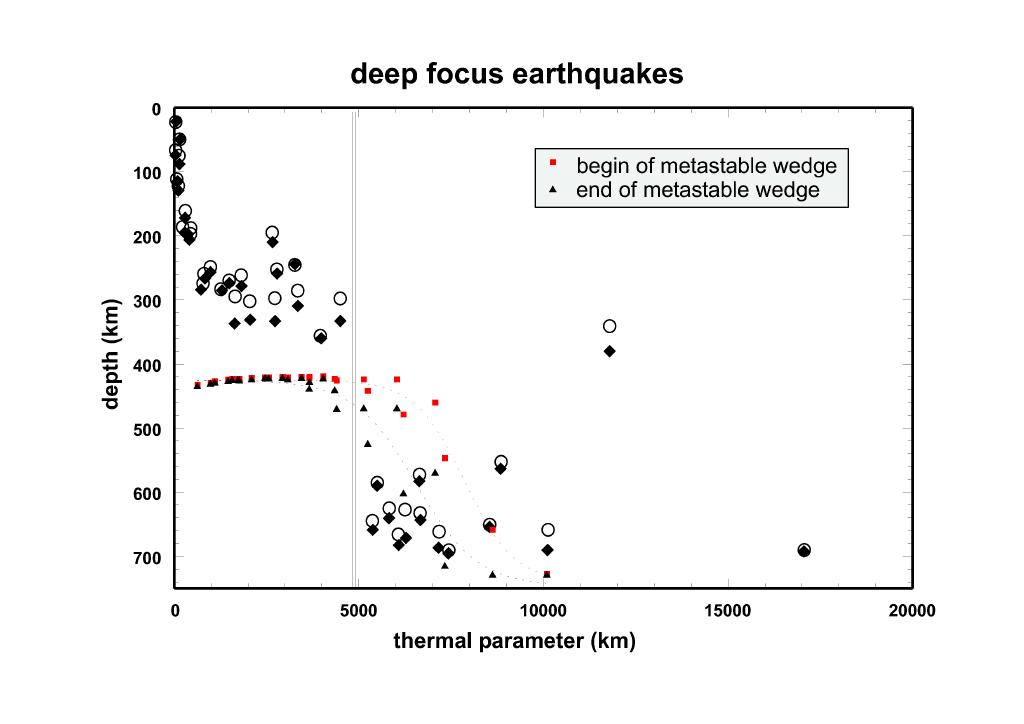 deep focus earthquakes

begin of metastable wedge
end of metastable wedge

depth (km)

0
100
200
300
400
500
600
700

0
5000
10000
15000
20000

thermal parameter (km)